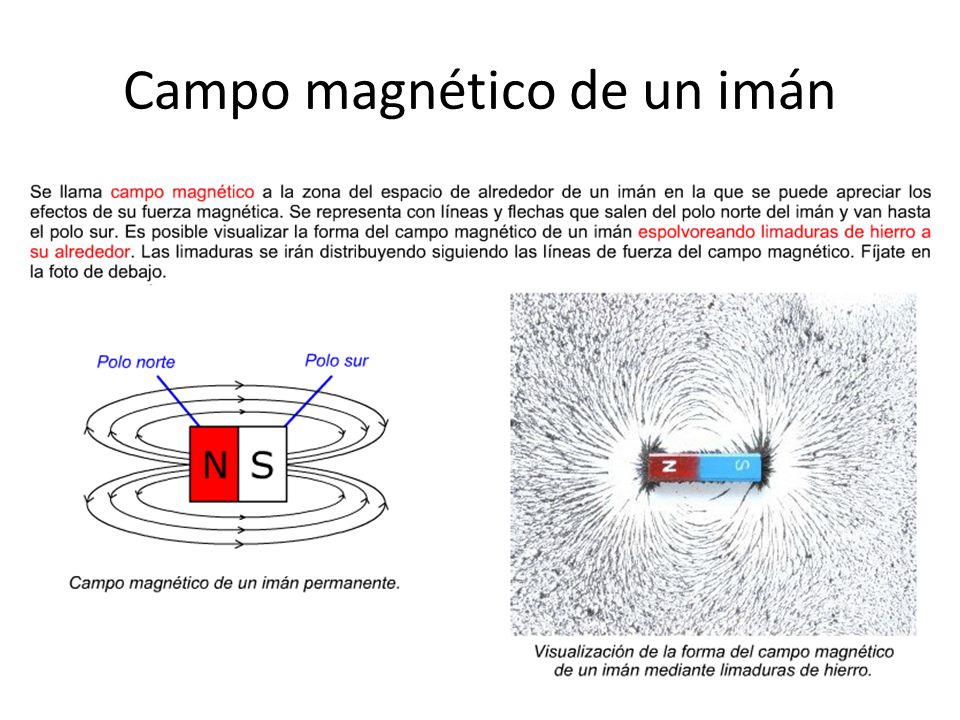 Campo magnético de un imán

Se llama campo magnético a la zona del espacio de alrededor de un imán en la que se puede apreciar los efectos de su fuerza magnética. Se representa con líneas y flechas que salen del polo norte del imán y van hasta el polo sur. Es posible visualizar la forma del campo magnético de un imán espolvoreando limaduras de hierro a su alrededor. Las limaduras se irán distribuyendo siguiendo las líneas de fuerza del campo magnético. Fíjate en la foto de debajo.

Polo norte
Polo sur
N
S

Campo magnético de un imán permanente.

N
S

Visualización de la forma del campo magnético de un imán mediante limaduras de hierro.